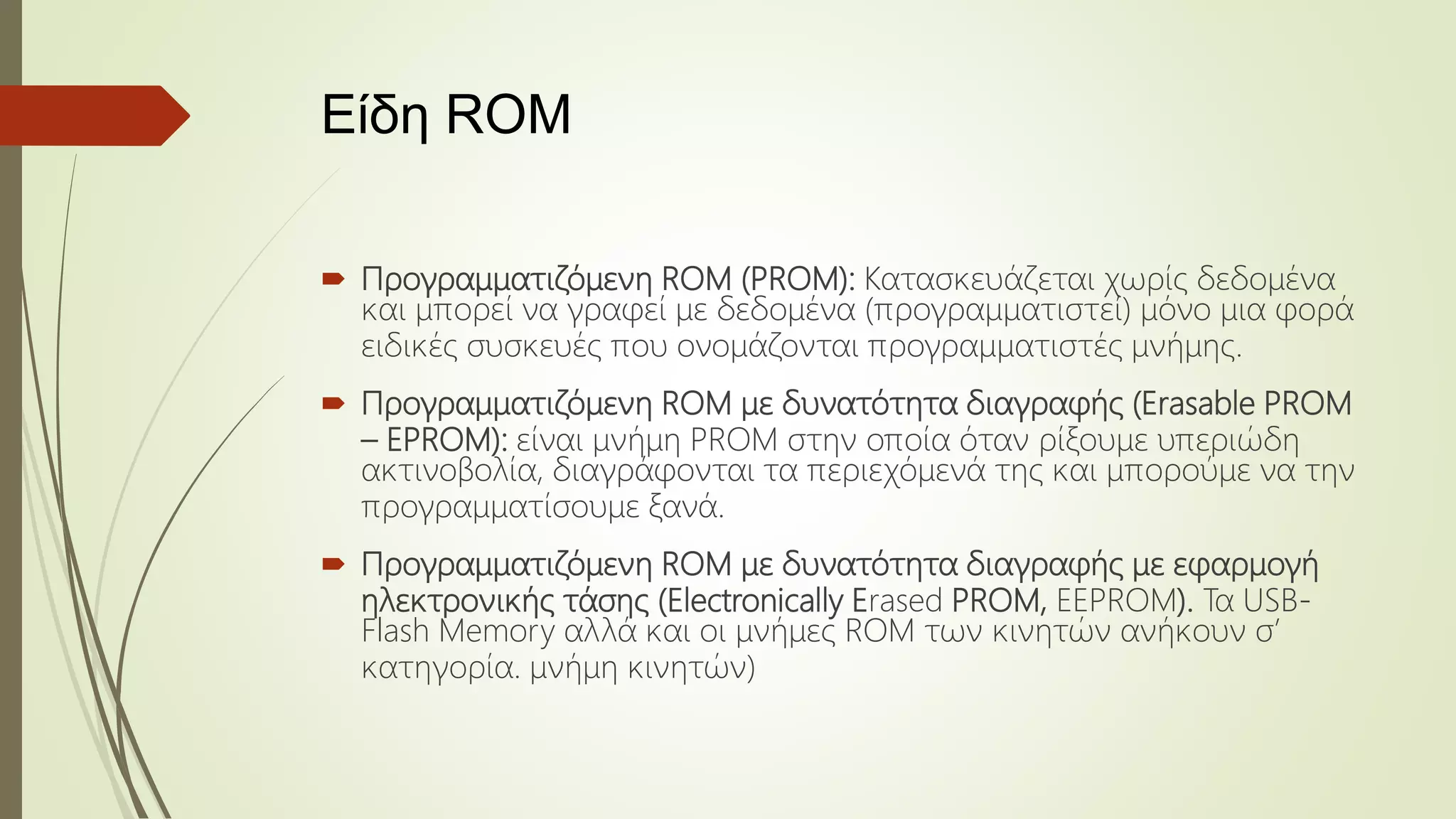 Είδη ROM

Προγραμματιζόμενη ROM (PROM): Κατασκευάζεται χωρίς δεδομένα και μπορεί να γραφεί με δεδομένα (προγραμματιστεί) μόνο μια φορά ειδικές συσκευές που ονομάζονται προγραμματιστές μνήμης.

Προγραμματιζόμενη ROM με δυνατότητα διαγραφής (Erasable PROM – EPROM): είναι μνήμη PROM στην οποία όταν ρίξουμε υπεριώδη ακτινοβολία, διαγράφονται τα περιεχόμενά της και μπορούμε να την προγραμματίσουμε ξανά.

Προγραμματιζόμενη ROM με δυνατότητα διαγραφής με εφαρμογή ηλεκτρονικής τάσης (Electronically Erased PROM, EEPROM). Τα USB-Flash Memory αλλά και οι μνήμες ROM των κινητών ανήκουν σ' κατηγορία. μνήμη κινητών)